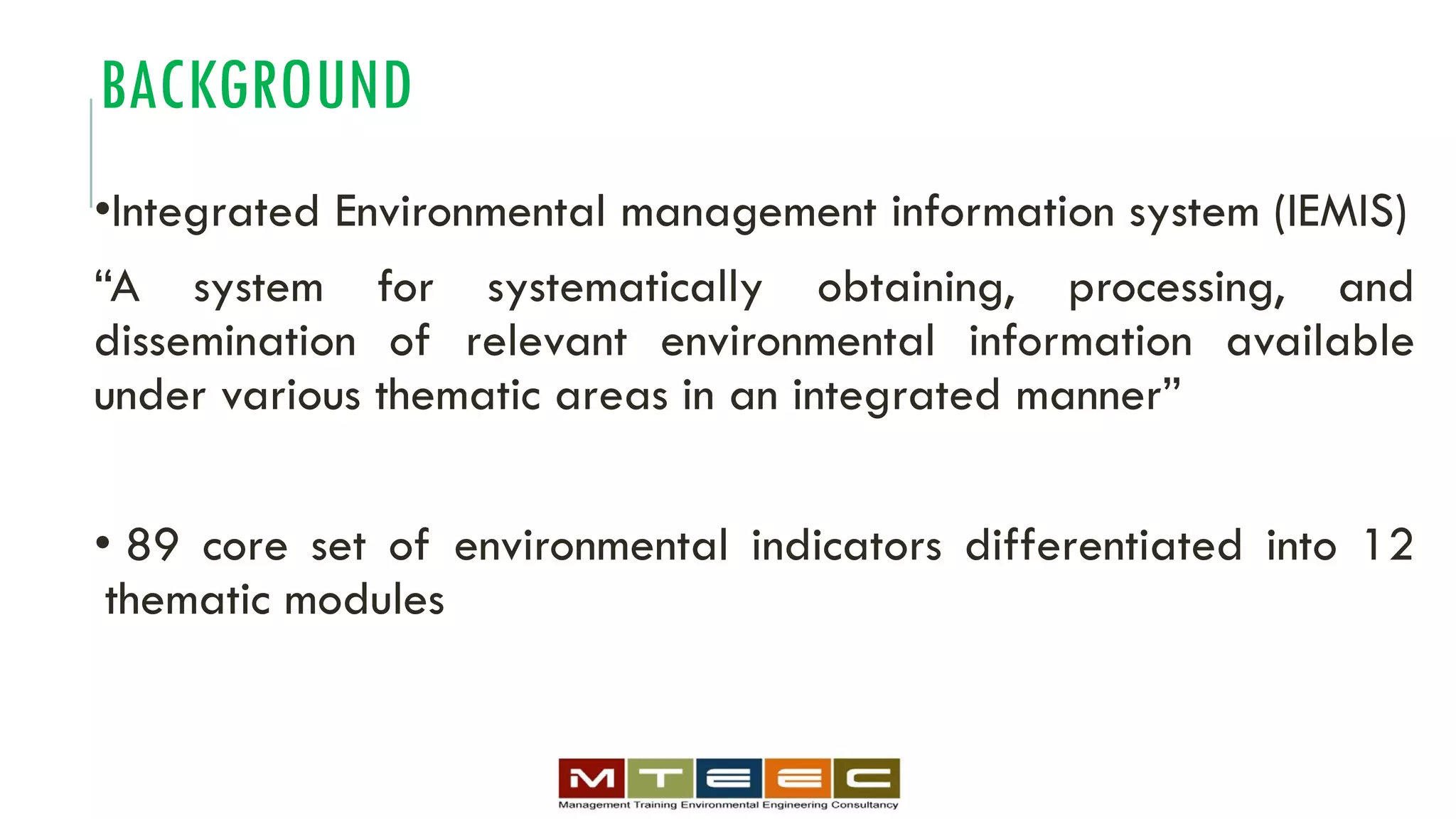 BACKGROUND

•Integrated Environmental management information system (IEMIS)

“A system for systematically obtaining, processing, and dissemination of relevant environmental information available under various thematic areas in an integrated manner”

• 89 core set of environmental indicators differentiated into 12 thematic modules

MTEEC
Management Training Environmental Engineering Consultancy